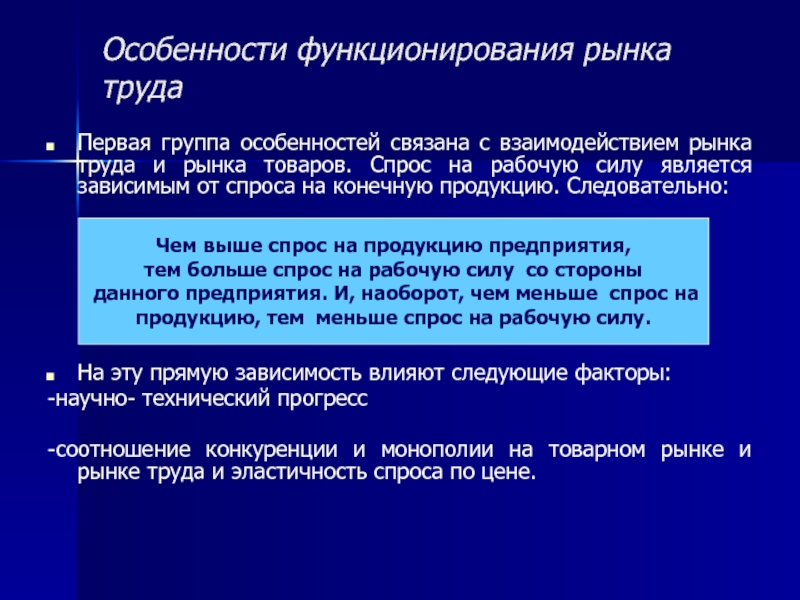 Особенности функционирования рынка труда

Первая группа особенностей связана с взаимодействием рынка труда и рынка товаров. Спрос на рабочую силу является зависимым от спроса на конечную продукцию. Следовательно:

Чем выше спрос на продукцию предприятия, тем больше спрос на рабочую силу со стороны данного предприятия. И, наоборот, чем меньше спрос на продукцию, тем меньше спрос на рабочую силу.

На эту прямую зависимость влияют следующие факторы:
-научно- технический прогресс

-соотношение конкуренции и монополии на товарном рынке и рынке труда и эластичность спроса по цене.